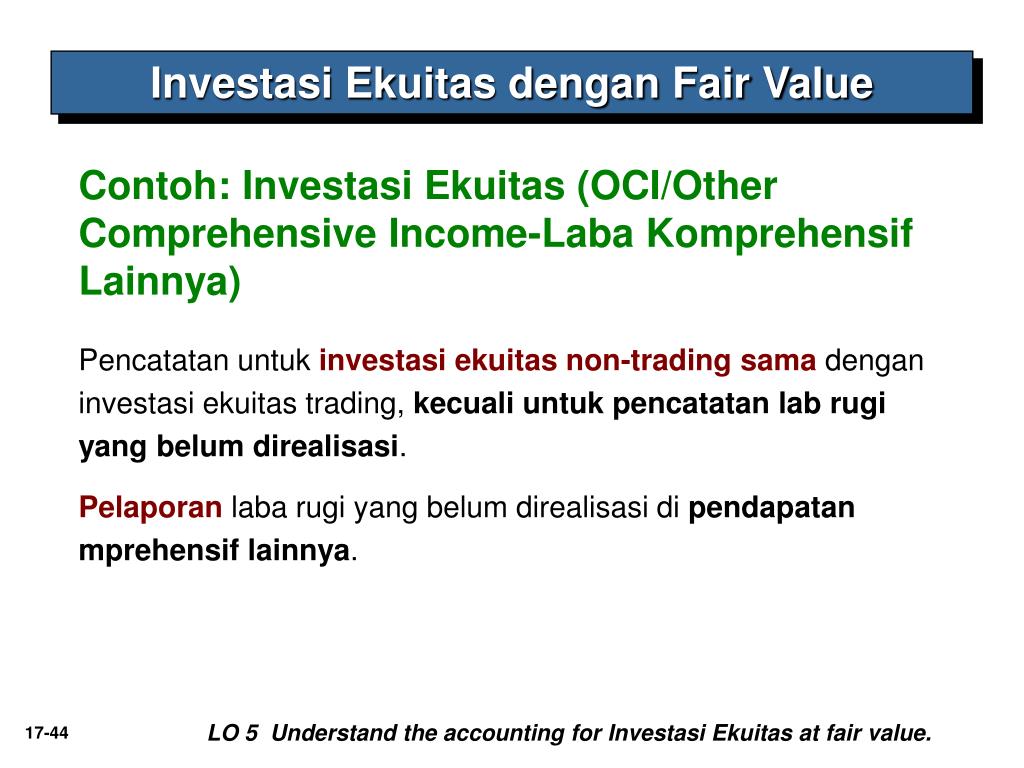 Investasi Ekuitas dengan Fair Value

Contoh: Investasi Ekuitas (OCI/Other Comprehensive Income-Laba Komprehensif Lainnya)

Pencatatan untuk investasi ekuitas non-trading sama dengan investasi ekuitas trading, kecuali untuk pencatatan lab rugi yang belum direalisasi.

Pelaporan laba rugi yang belum direalisasi di pendapatan mprehensif lainnya.

17-44

LO 5 Understand the accounting for Investasi Ekuitas at fair value.